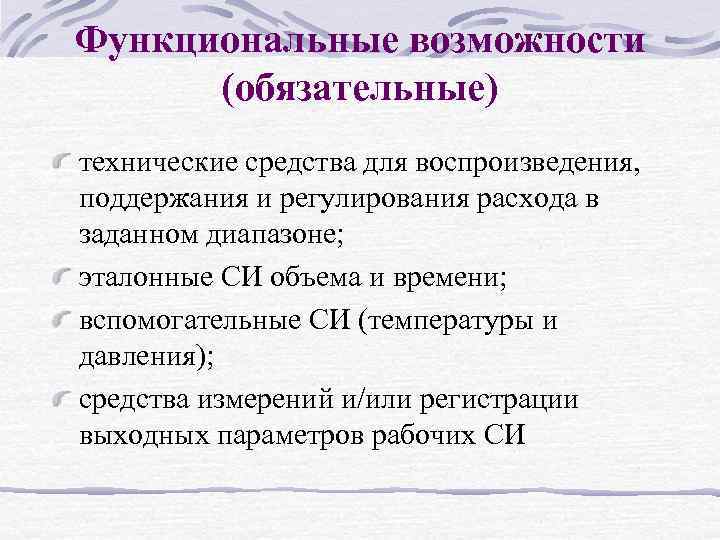 Функциональные возможности (обязательные)

технические средства для воспроизведения, поддержания и регулирования расхода в заданном диапазоне;

эталонные СИ объема и времени;

вспомогательные СИ (температуры и давления);

средства измерений и/или регистрации выходных параметров рабочих СИ